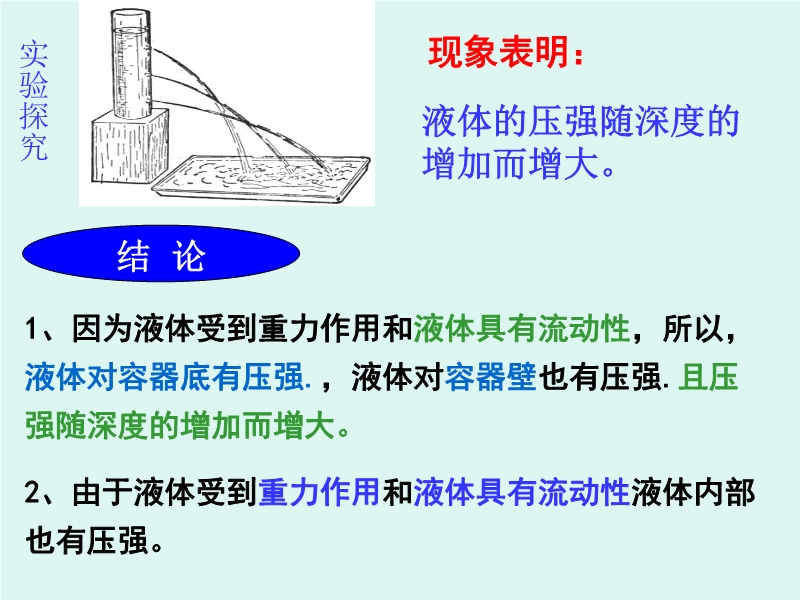 实验探究

现象表明：

液体的压强随深度的增加而增大。

结 论

1、因为液体受到重力作用和液体具有流动性，所以，液体对容器底有压强.，液体对容器壁也有压强.且压强随深度的增加而增大。

2、由于液体受到重力作用和液体具有流动性液体内部也有压强。